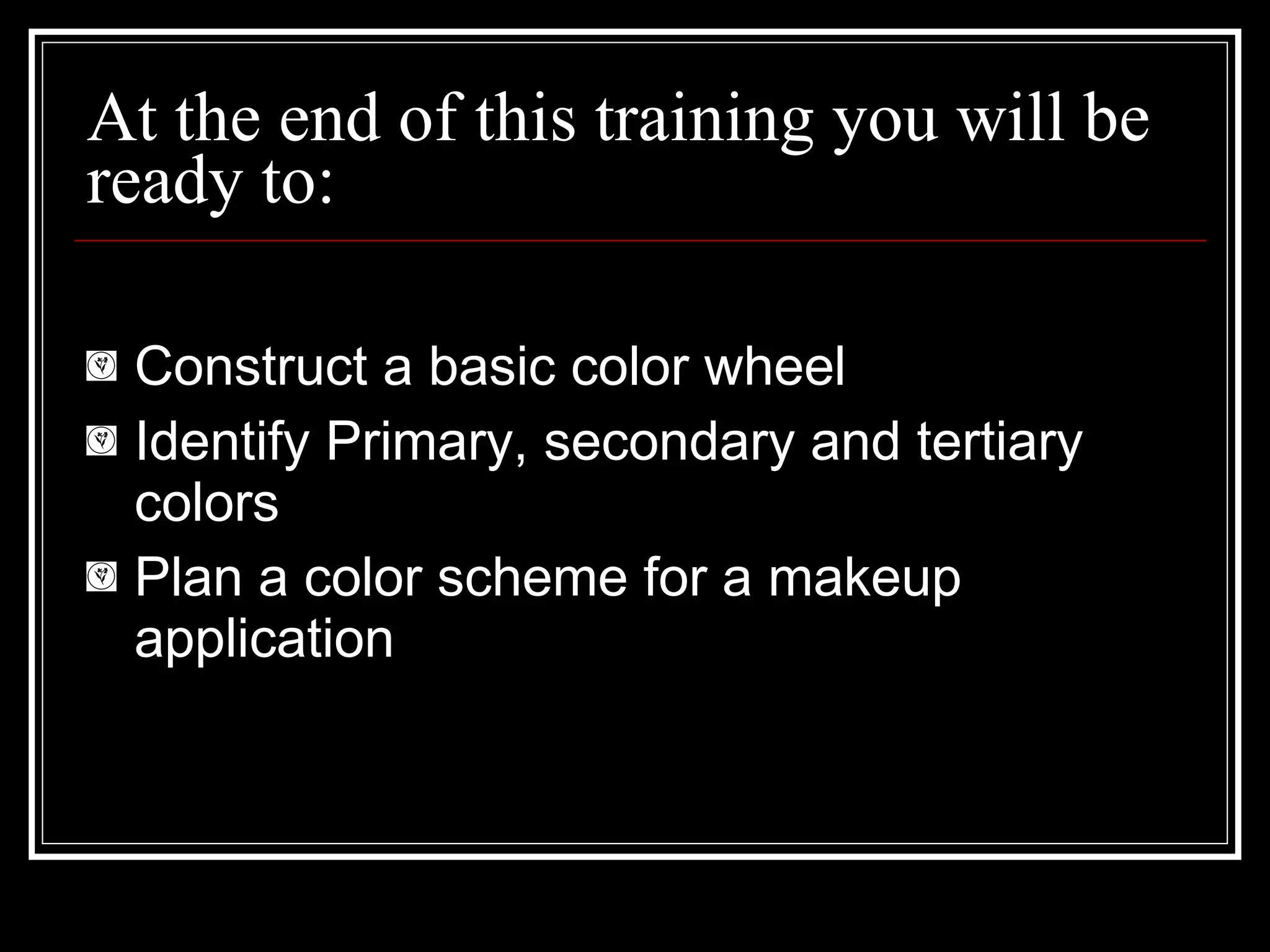 At the end of this training you will be ready to:

Construct a basic color wheel

Identify Primary, secondary and tertiary colors

Plan a color scheme for a makeup application